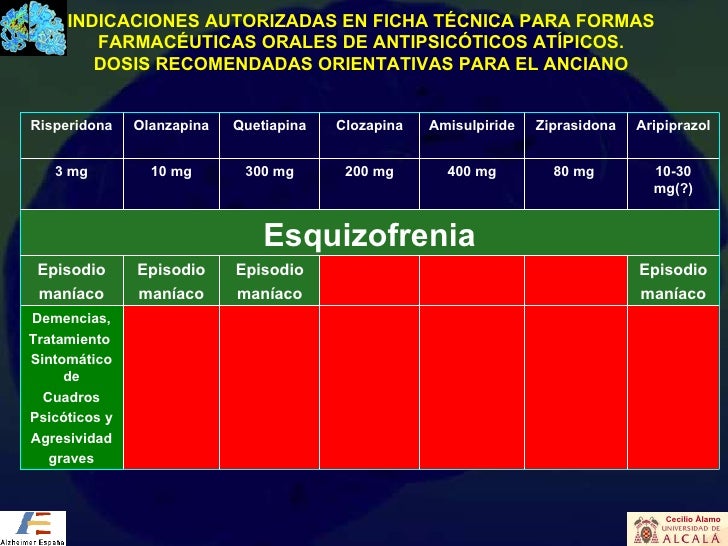 INDICACIONES AUTORIZADAS EN FICHA TÉCNICA PARA FORMAS FARMACÉUTICAS ORALES DE ANTIPSICÓTICOS ATÍPICOS. DOSIS RECOMENDADAS ORIENTATIVAS PARA EL ANCIANO

| Risperidona | Olanzapina | Quetiapina | Clozapina | Amisulpiride | Ziprasidona | Aripiprazol |
|---|---|---|---|---|---|---|
| 3 mg | 10 mg | 300 mg | 200 mg | 400 mg | 80 mg | 10-30 mg(?) |
| Esquizofrenia | | | | | | |
| Episodio maníaco | Episodio maníaco | Episodio maníaco | | | | Episodio maníaco |
| Demencias, Tratamiento Sintomático de Cuadros Psicóticos y Agresividad graves | | | | | | |

Alzheimer España

Cecilio Álamo
UNIVERSIDAD DE ALCALÁ